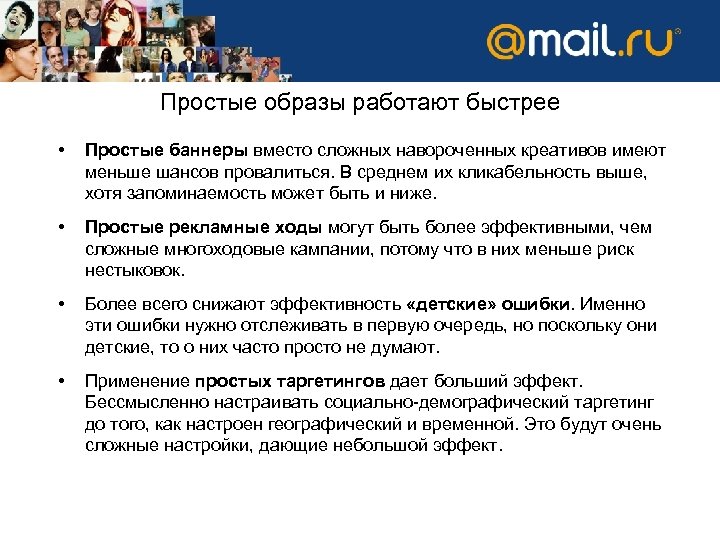 @mail.ru®

Простые образы работают быстрее

• Простые баннеры вместо сложных навороченных креативов имеют меньше шансов провалиться. В среднем их кликабельность выше, хотя запоминаемость может быть и ниже.

• Простые рекламные ходы могут быть более эффективными, чем сложные многоходовые кампании, потому что в них меньше риск нестыковок.

• Более всего снижают эффективность «детские» ошибки. Именно эти ошибки нужно отслеживать в первую очередь, но поскольку они детские, то о них часто просто не думают.

• Применение простых таргетингов дает больший эффект. Бессмысленно настраивать социально-демографический таргетинг до того, как настроен географический и временной. Это будут очень сложные настройки, дающие небольшой эффект.